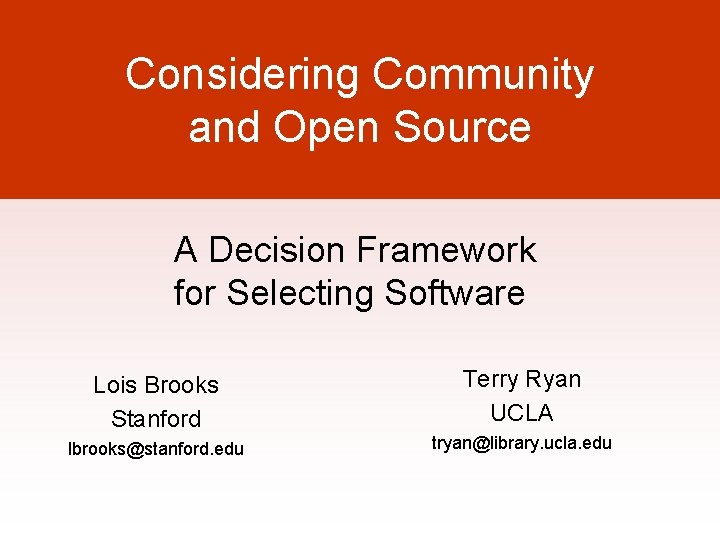 Considering Community and Open Source

A Decision Framework for Selecting Software

Lois Brooks
Stanford
lbrooks@stanford.edu

Terry Ryan
UCLA
tryan@library.ucla.edu